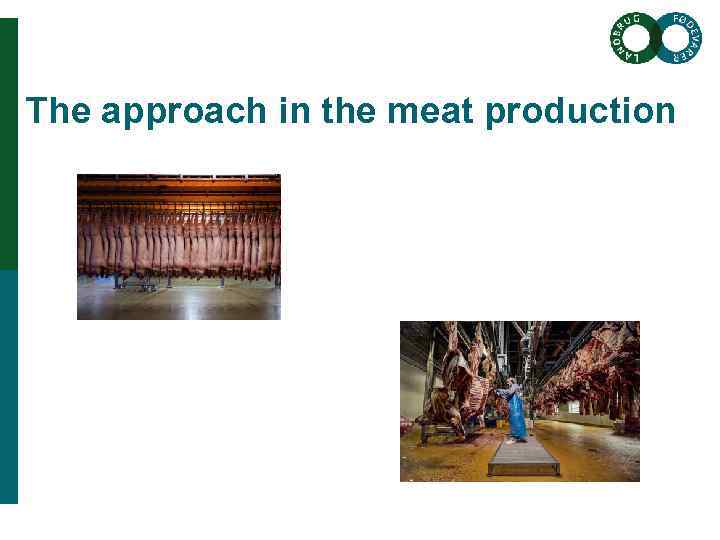 LANDBRUG FØDEVARER

The approach in the meat production